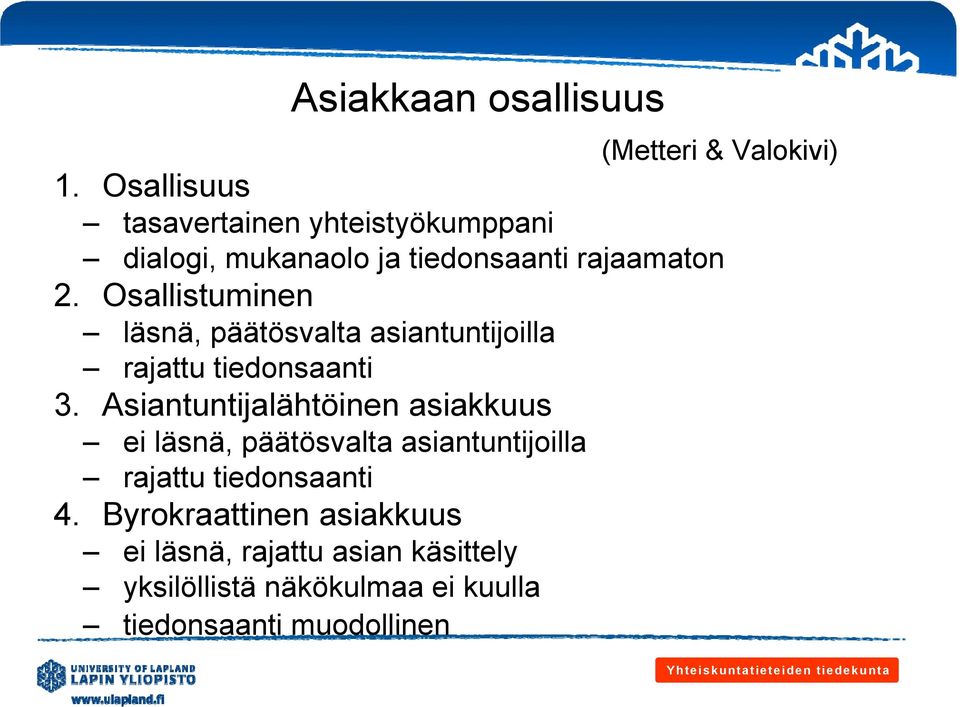 Asiakkaan osallisuus

(Metteri & Valokivi)

1. Osallisuus
– tasavertainen yhteistyökumppani
– dialogi, mukanaolo ja tiedonsaanti rajaamaton
2. Osallistuminen
– läsnä, päätösvalta asiantuntijoilla
– rajattu tiedonsaanti
3. Asiantuntijalähtöinen asiakkuus
– ei läsnä, päätösvalta asiantuntijoilla
– rajattu tiedonsaanti
4. Byrokraattinen asiakkuus
– ei läsnä, rajattu asian käsittely
– yksilöllistä näkökulmaa ei kuulla
– tiedonsaanti muodollinen

UNIVERSITY OF LAPLAND
LAPIN YLIOPISTO
www.ulapland.fi

Yhteiskuntatieteiden tiedekunta